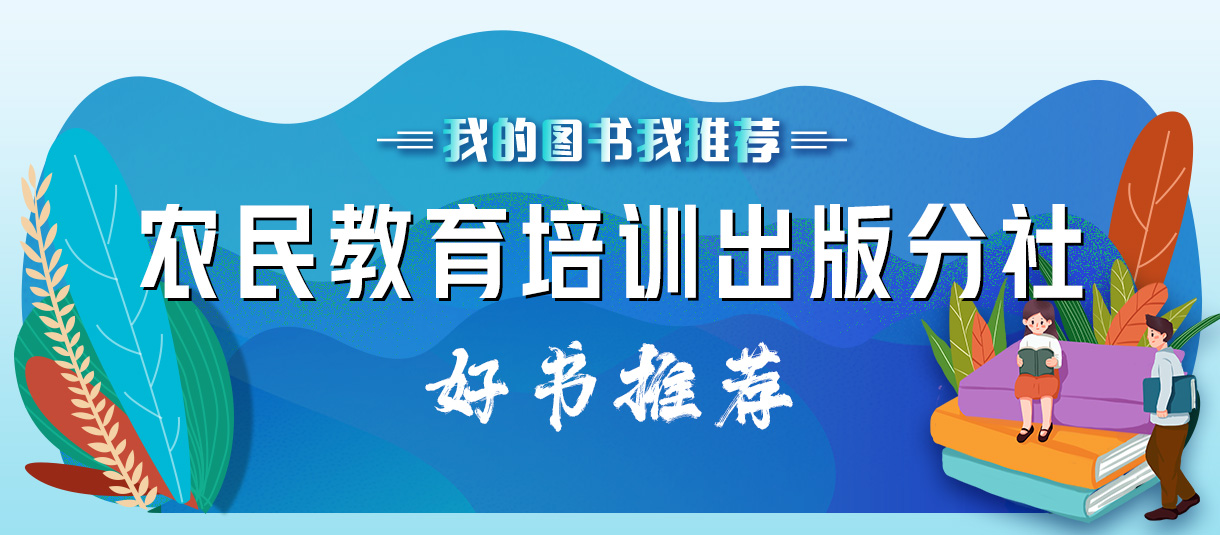 我的图书我推荐

农民教育培训出版分社

好书推荐